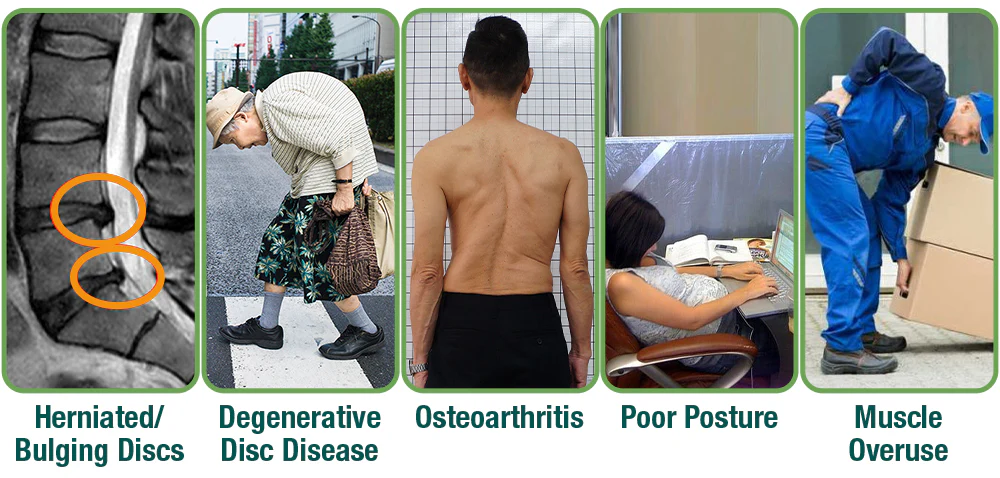 Herniated/
Bulging Discs

Degenerative
Disc Disease

Osteoarthritis

Poor Posture

Muscle
Overuse